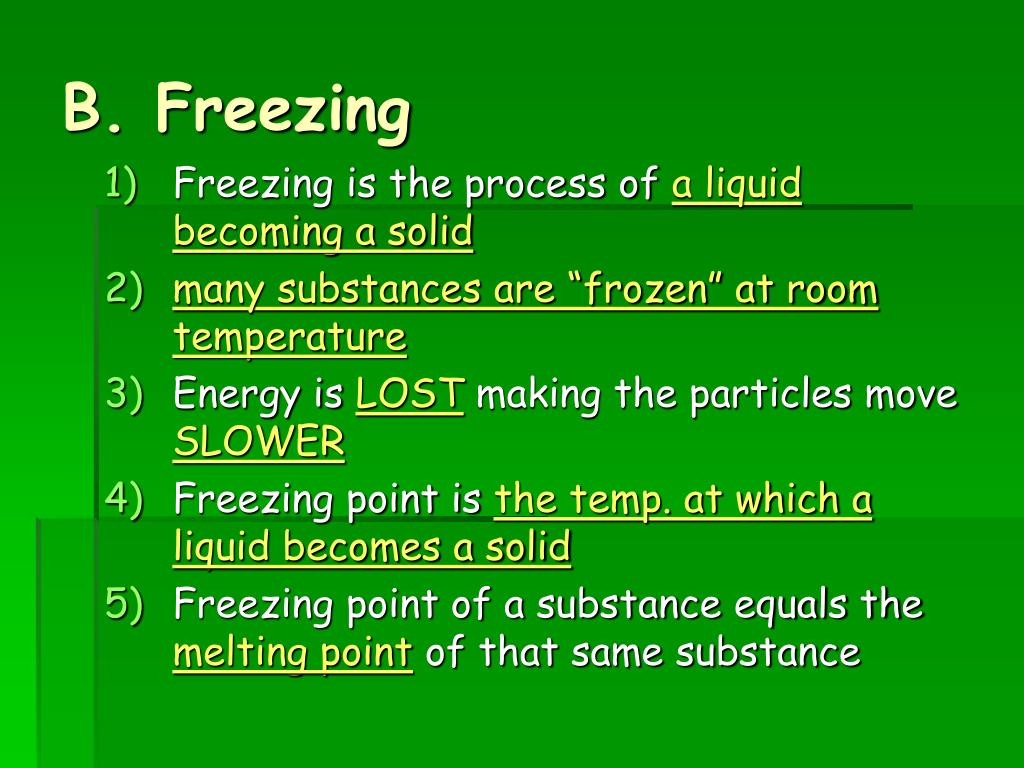 B. Freezing

1) Freezing is the process of a liquid becoming a solid
2) many substances are “frozen” at room temperature
3) Energy is LOST making the particles move SLOWER
4) Freezing point is the temp. at which a liquid becomes a solid
5) Freezing point of a substance equals the melting point of that same substance